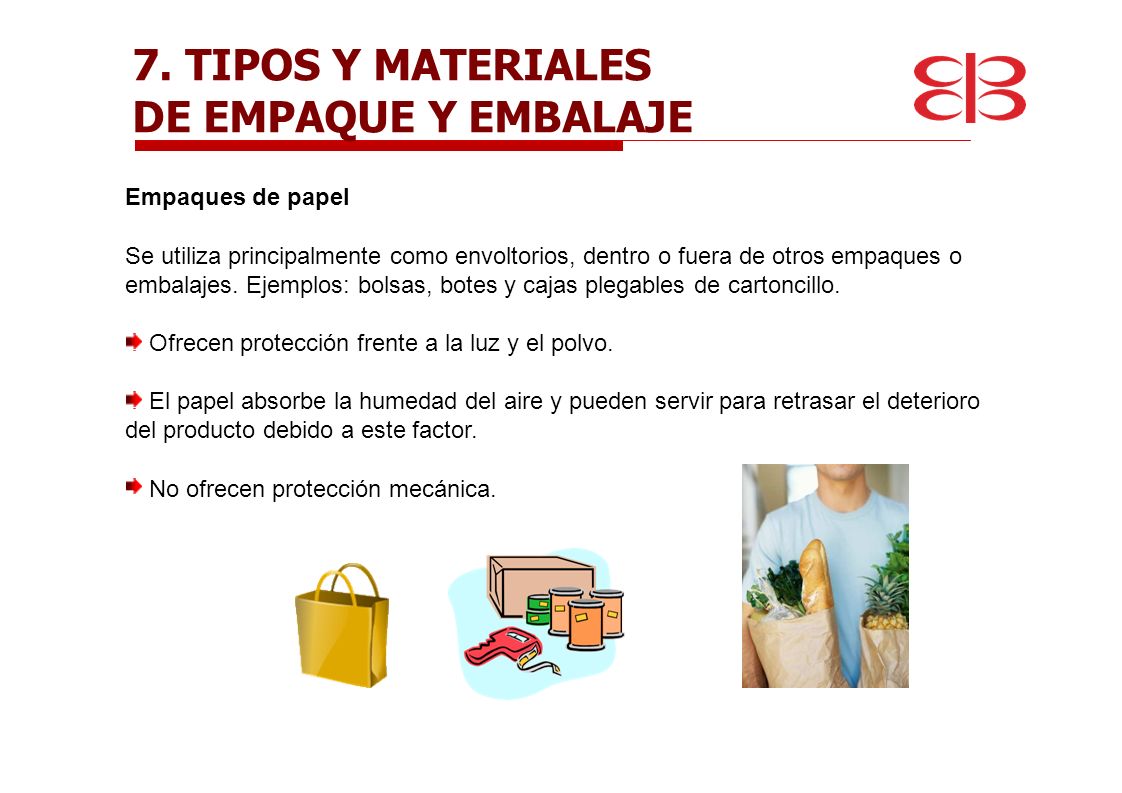 7. TIPOS Y MATERIALES
DE EMPAQUE Y EMBALAJE

Empaques de papel

Se utiliza principalmente como envoltorios, dentro o fuera de otros empaques o embalajes. Ejemplos: bolsas, botes y cajas plegables de cartoncillo.

Ofrecen protección frente a la luz y el polvo.

El papel absorbe la humedad del aire y pueden servir para retrasar el deterioro del producto debido a este factor.

No ofrecen protección mecánica.